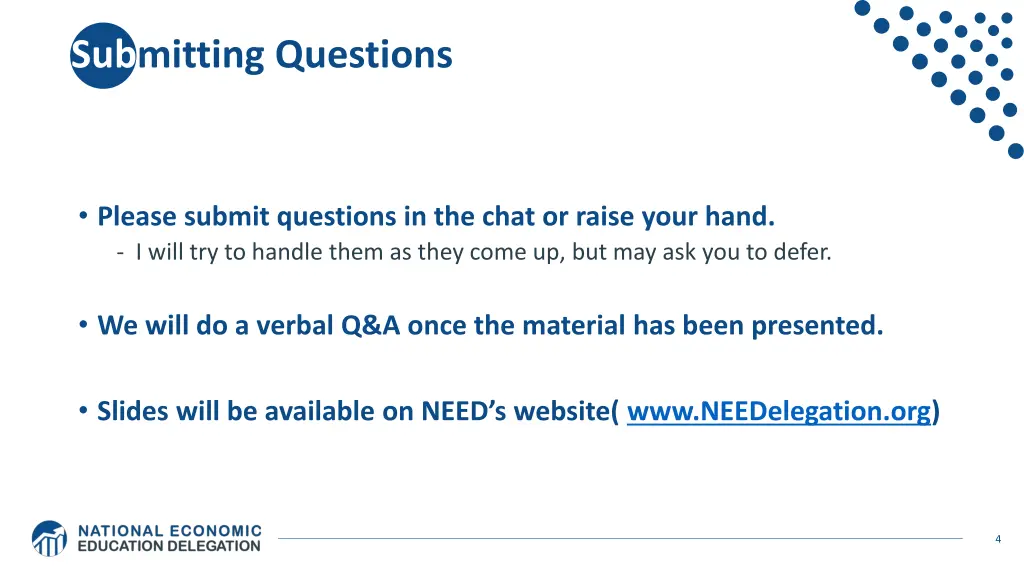 Submitting Questions

• Please submit questions in the chat or raise your hand.
- I will try to handle them as they come up, but may ask you to defer.

• We will do a verbal Q&A once the material has been presented.

• Slides will be available on NEED's website( www.NEEDelegation.org)

NATIONAL ECONOMIC EDUCATION DELEGATION

4